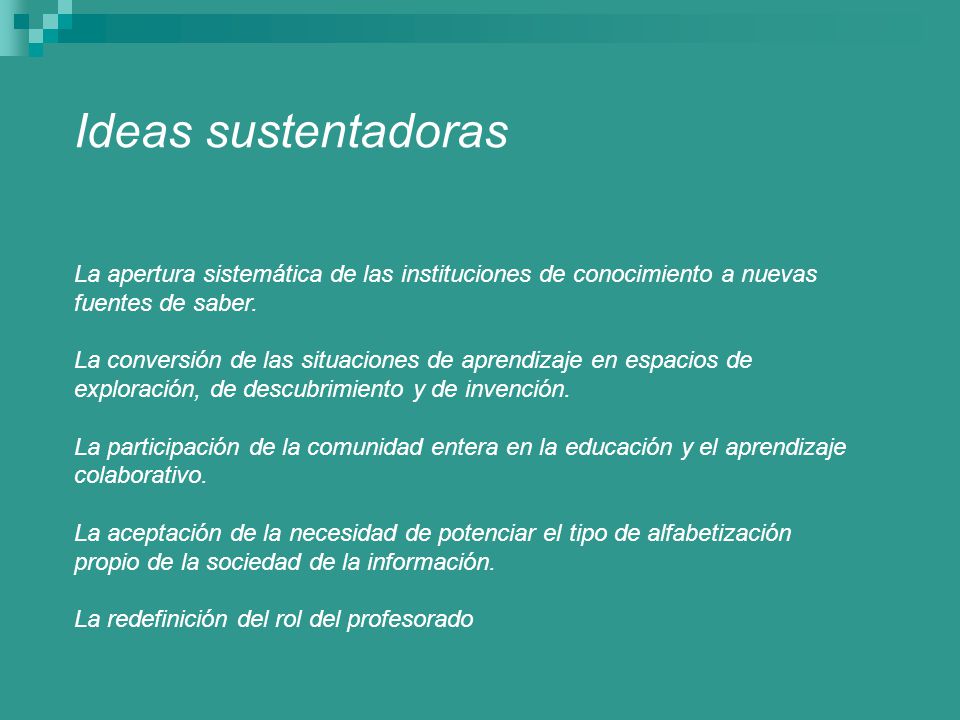 Ideas sustentadoras

La apertura sistemática de las instituciones de conocimiento a nuevas fuentes de saber.

La conversión de las situaciones de aprendizaje en espacios de exploración, de descubrimiento y de invención.

La participación de la comunidad entera en la educación y el aprendizaje colaborativo.

La aceptación de la necesidad de potenciar el tipo de alfabetización propio de la sociedad de la información.

La redefinición del rol del profesorado